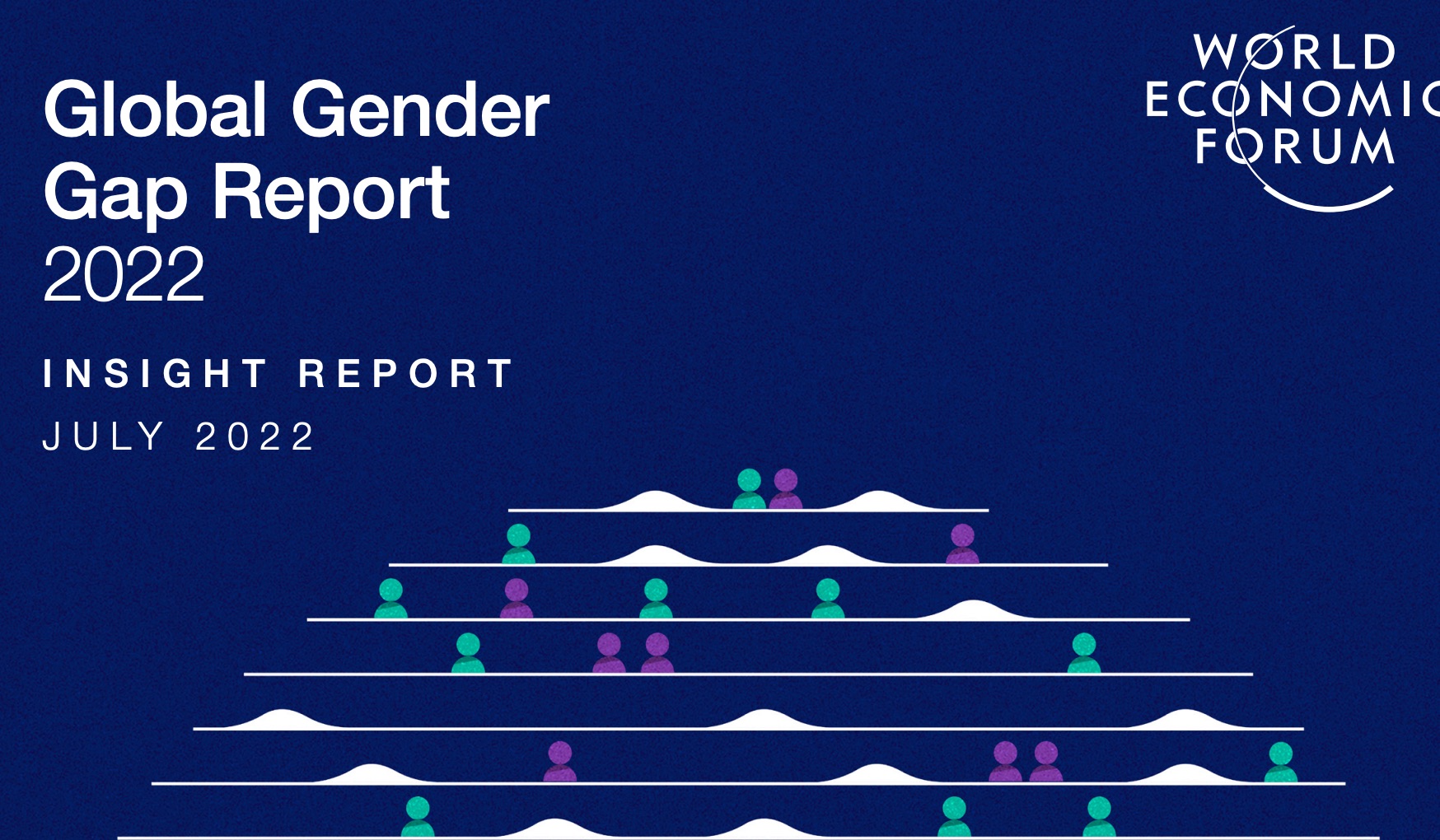 Global Gender Gap Report 2022

INSIGHT REPORT

JULY 2022

WORLD ECONOMIC FORUM